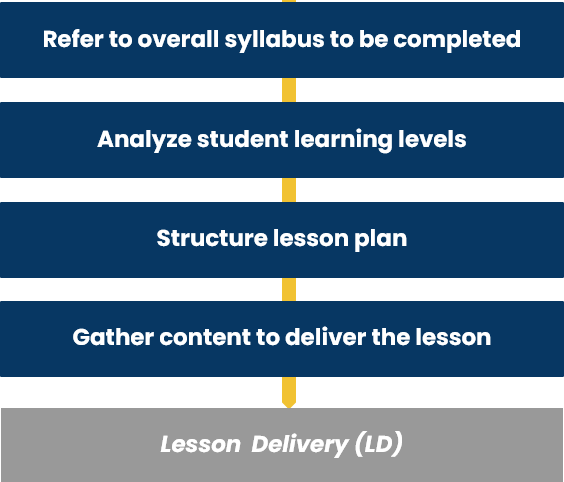 Refer to overall syllabus to be completed

Analyze student learning levels

Structure lesson plan

Gather content to deliver the lesson

Lesson Delivery (LD)